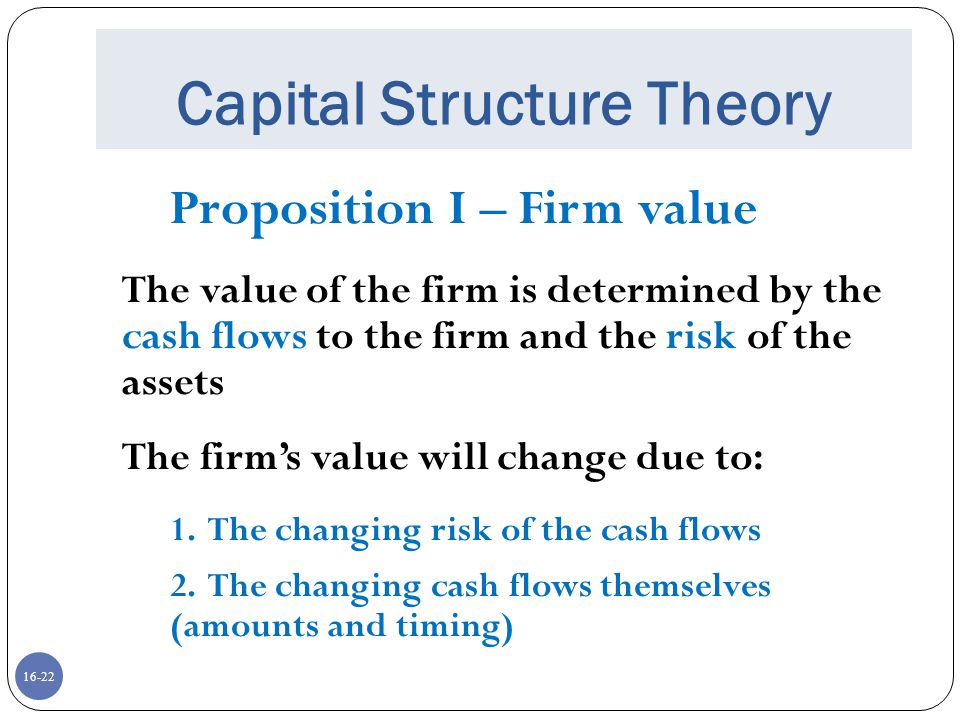 Capital Structure Theory

Proposition I – Firm value

The value of the firm is determined by the cash flows to the firm and the risk of the assets

The firm's value will change due to:

1. The changing risk of the cash flows

2. The changing cash flows themselves (amounts and timing)

16-22